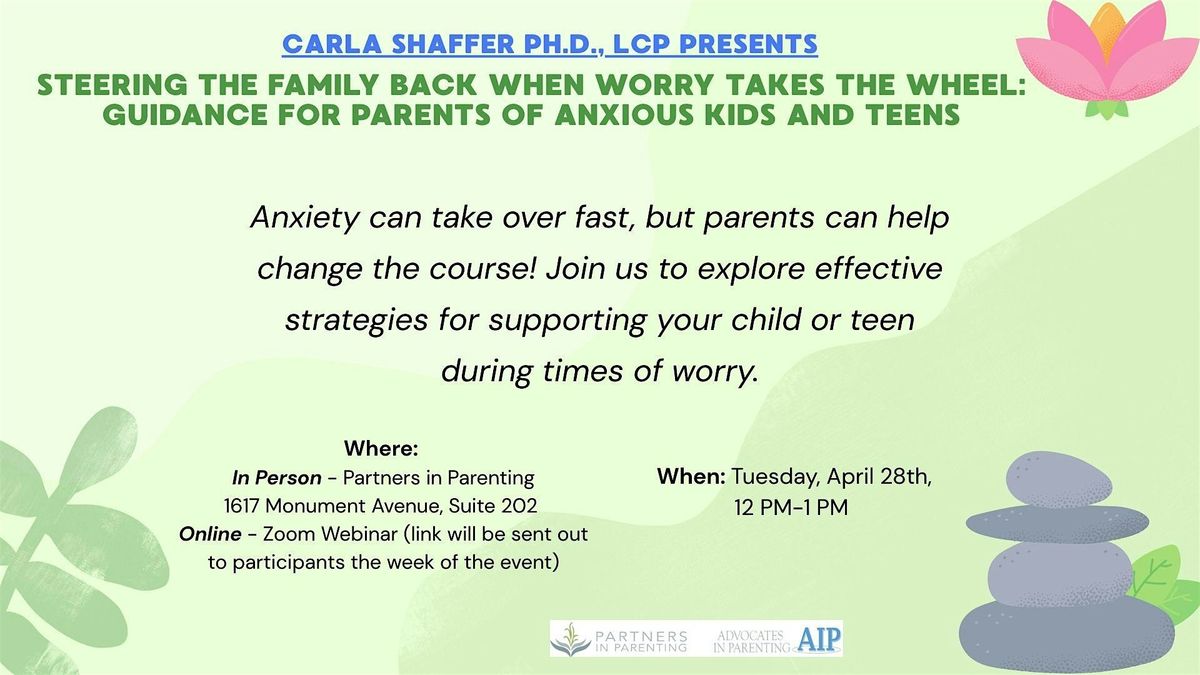 CARLA SHAFFER PH.D., LCP PRESENTS

STEERING THE FAMILY BACK WHEN WORRY TAKES THE WHEEL: GUIDANCE FOR PARENTS OF ANXIOUS KIDS AND TEENS

Anxiety can take over fast, but parents can help change the course! Join us to explore effective strategies for supporting your child or teen during times of worry.

Where:
In Person - Partners in Parenting
1617 Monument Avenue, Suite 202
Online - Zoom Webinar (link will be sent out to participants the week of the event)

When: Tuesday, April 28th, 12 PM-1 PM

PARTNERS IN PARENTING

ADVOCATES IN PARENTING AIP